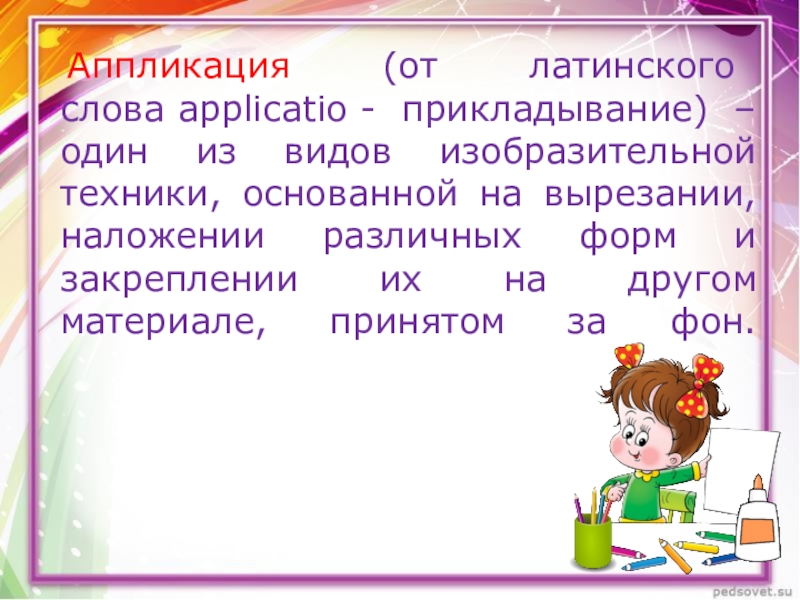 Аппликация (от латинского слова applicatio - прикладывание) – один из видов изобразительной техники, основанной на вырезании, наложении различных форм и закреплении их на другом материале, принятом за фон.

pedsovet.su